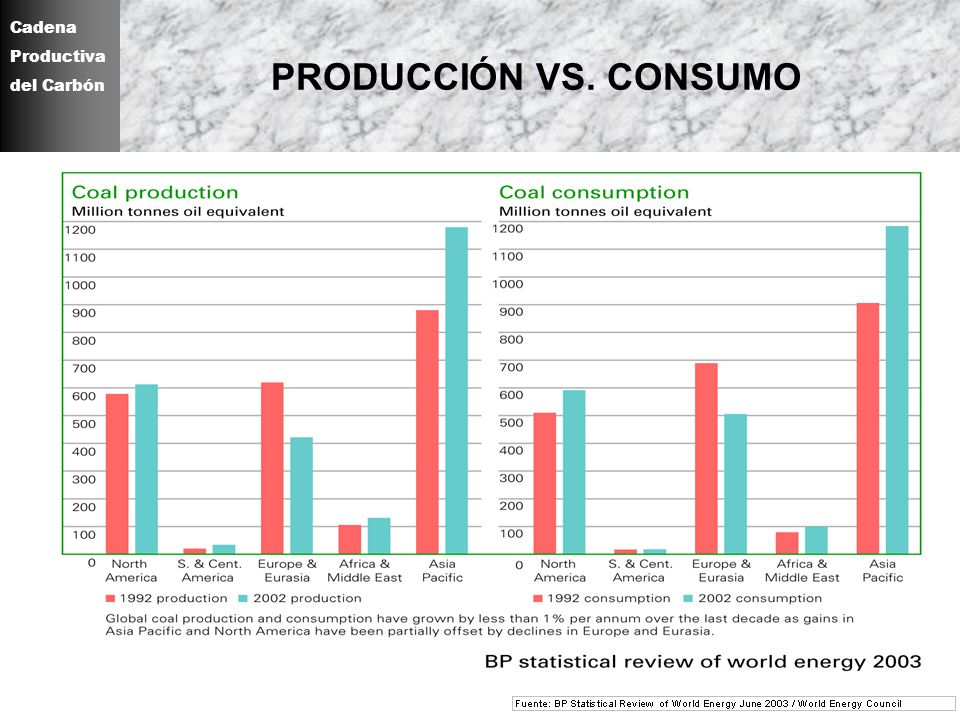 Cadena Productiva del Carbón

PRODUCCIÓN VS. CONSUMO

Coal production
Million tonnes oil equivalent

1200
1100
1000
900
800
700
600
500
400
300
200
100
0

North America
S. & Cent. America
Europe & Eurasia
Africa & Middle East
Asia Pacific

1992 production
2002 production

Coal consumption
Million tonnes oil equivalent

1200
1100
1000
900
800
700
600
500
400
300
200
100
0

North America
S. & Cent. America
Europe & Eurasia
Africa & Middle East
Asia Pacific

1992 consumption
2002 consumption

Global coal production and consumption have grown by less than 1% per annum over the last decade as gains in Asia Pacific and North America have been partially offset by declines in Europe and Eurasia.

BP statistical review of world energy 2003

Fuente: BP Statistical Review of World Energy June 2003 / World Energy Council